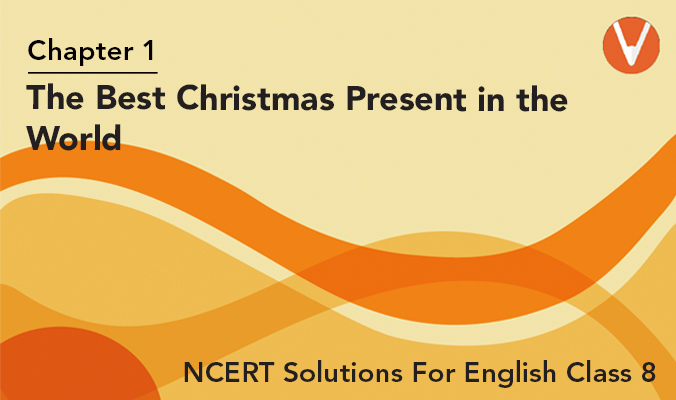 Chapter 1

The Best Christmas Present in the World

NCERT Solutions For English Class 8